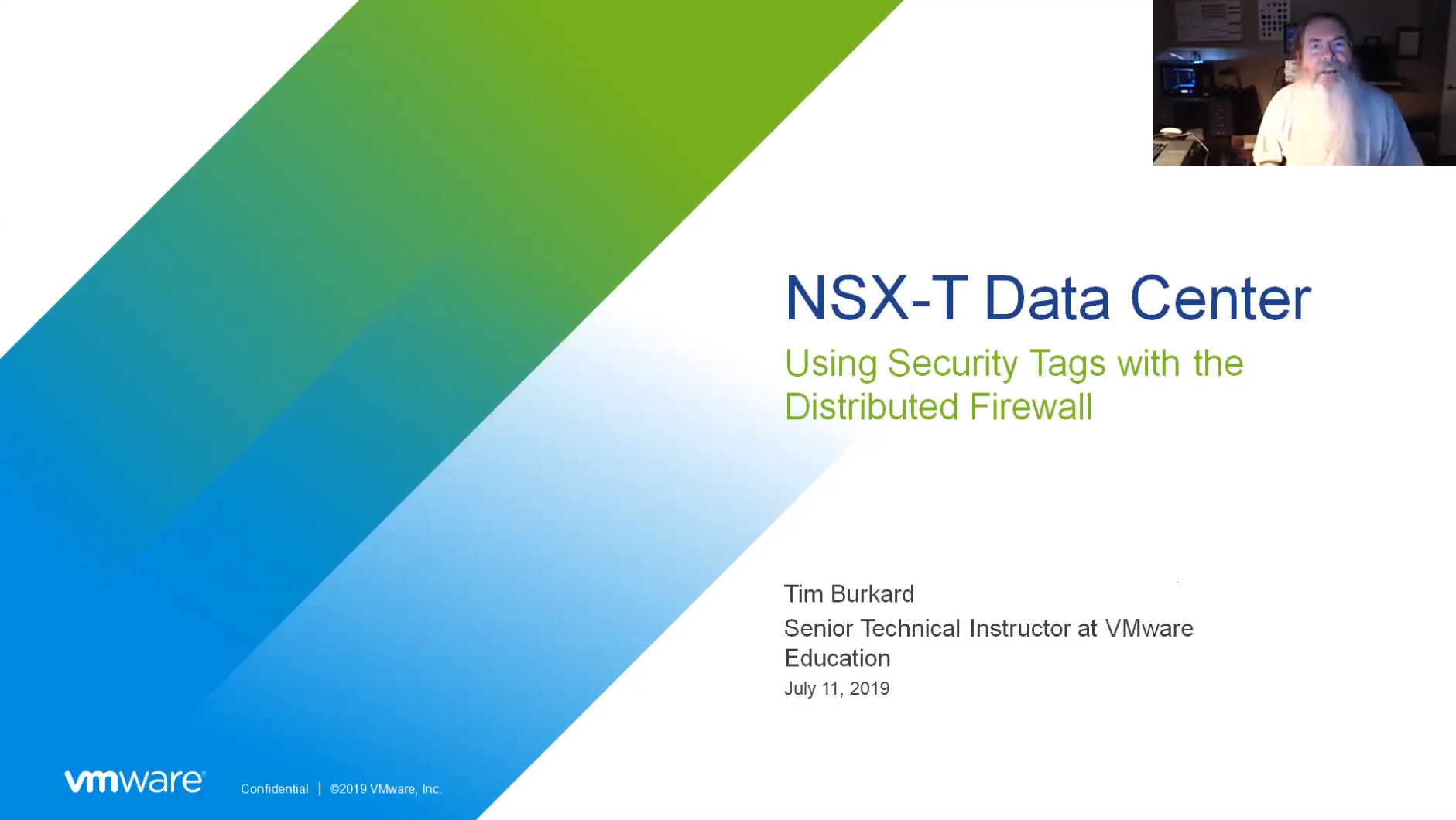 NSX-T Data Center

Using Security Tags with the Distributed Firewall

Tim Burkard

Senior Technical Instructor at VMware Education

July 11, 2019

vmware® Confidential | ©2019 VMware, Inc.